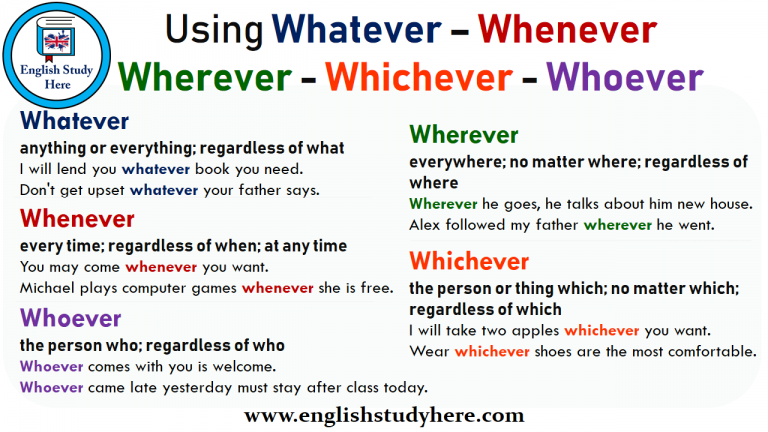 English Study Here

Using Whatever – Whenever Wherever – Whichever – Whoever

Whatever
anything or everything; regardless of what
I will lend you whatever book you need.
Don't get upset whatever your father says.

Whenever
every time; regardless of when; at any time
You may come whenever you want.
Michael plays computer games whenever she is free.

Whoever
the person who; regardless of who
Whoever comes with you is welcome.
Whoever came late yesterday must stay after class today.

Wherever
everywhere; no matter where; regardless of where
Wherever he goes, he talks about him new house.
Alex followed my father wherever he went.

Whichever
the person or thing which; no matter which; regardless of which
I will take two apples whichever you want.
Wear whichever shoes are the most comfortable.

www.englishstudyhere.com